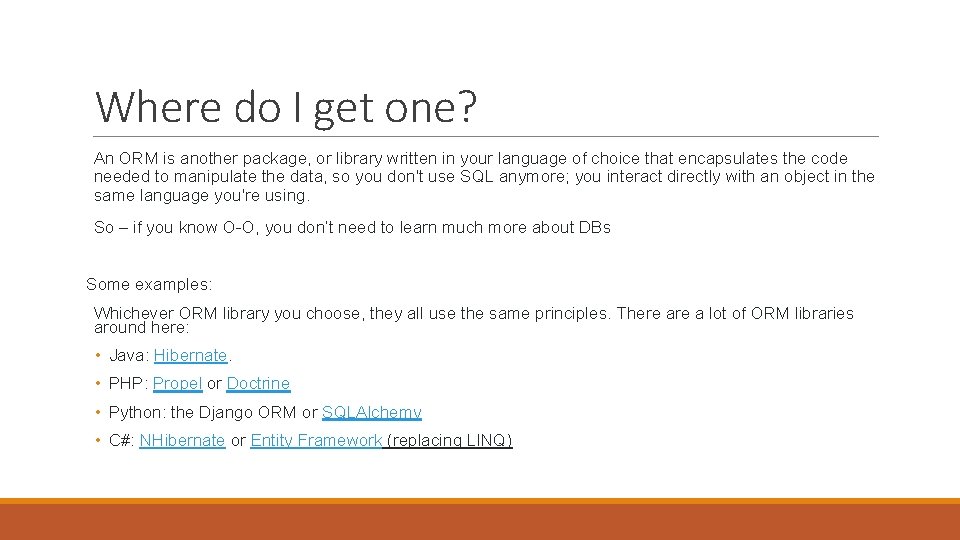 Where do I get one?

An ORM is another package, or library written in your language of choice that encapsulates the code needed to manipulate the data, so you don't use SQL anymore; you interact directly with an object in the same language you're using.

So – if you know O-O, you don't need to learn much more about DBs

Some examples:

Whichever ORM library you choose, they all use the same principles. There are a lot of ORM libraries around here:

• Java: Hibernate.

• PHP: Propel or Doctrine

• Python: the Django ORM or SQLAlchemy

• C#: NHibernate or Entity Framework (replacing LINQ)